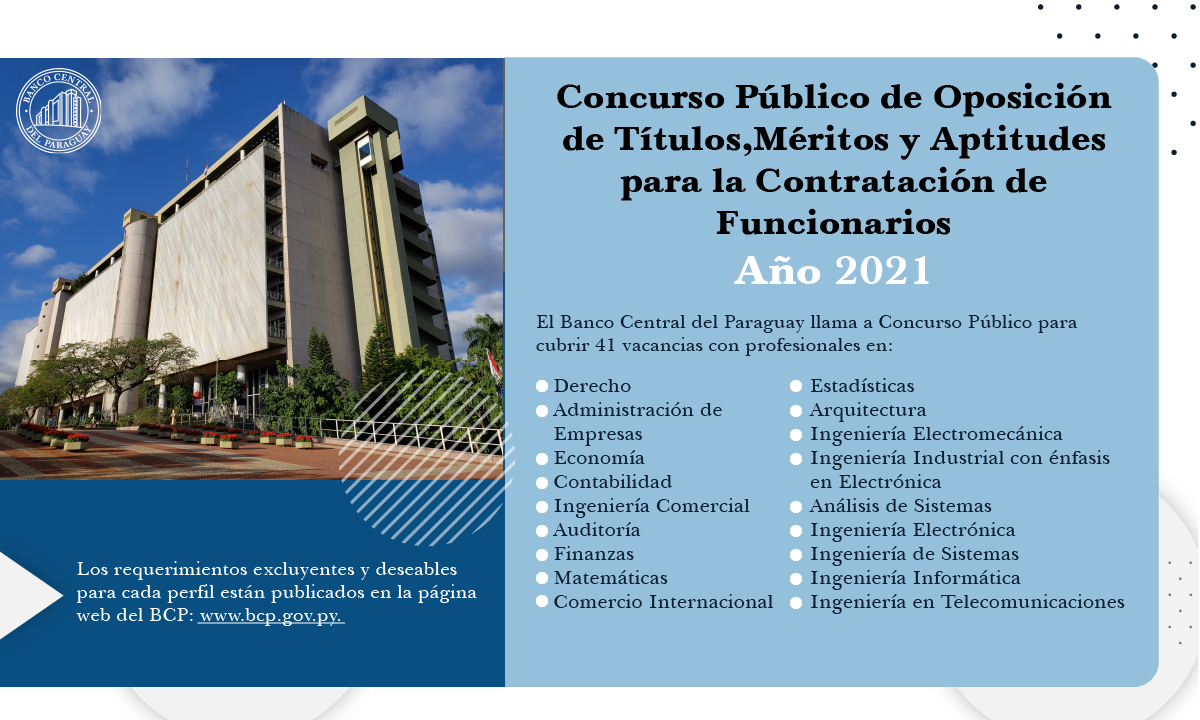 BANCO CENTRAL DEL PARAGUAY

Concurso Público de Oposición de Títulos,Méritos y Aptitudes para la Contratación de Funcionarios
Año 2021

El Banco Central del Paraguay llama a Concurso Público para cubrir 41 vacancias con profesionales en:

Derecho
Administración de Empresas
Economía
Contabilidad
Ingeniería Comercial
Auditoría
Finanzas
Matemáticas
Comercio Internacional

Estadísticas
Arquitectura
Ingeniería Electromecánica
Ingeniería Industrial con énfasis en Electrónica
Análisis de Sistemas
Ingeniería Electrónica
Ingeniería de Sistemas
Ingeniería Informática
Ingeniería en Telecomunicaciones

Los requerimientos excluyentes y deseables para cada perfil están publicados en la página web del BCP: www.bcp.gov.py.